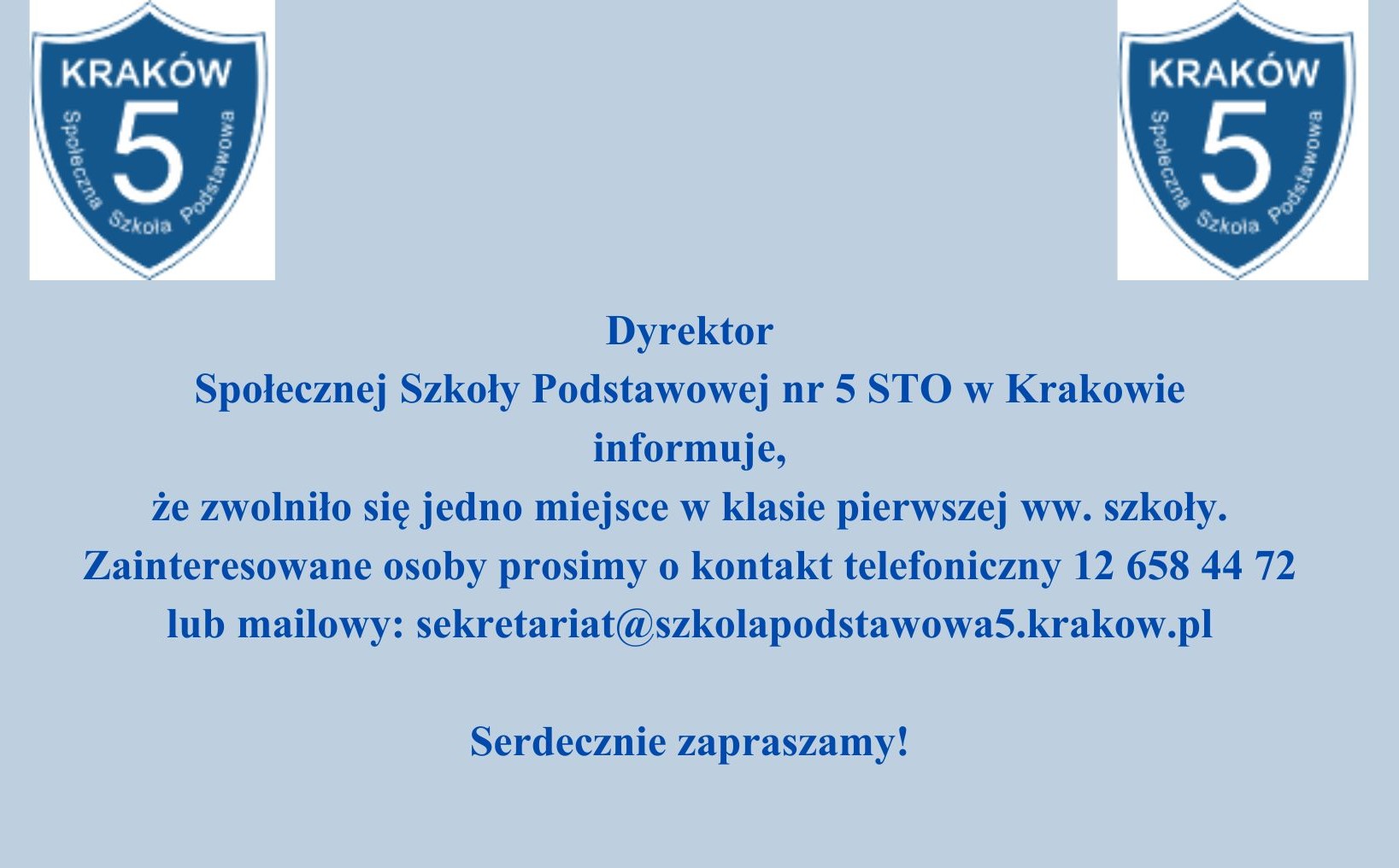 KRAKÓW
5
Społeczna Szkoła Podstawowa

KRAKÓW
5
Społeczna Szkoła Podstawowa

Dyrektor
Społecznej Szkoły Podstawowej nr 5 STO w Krakowie
informuje,
że zwolniło się jedno miejsce w klasie pierwszej ww. szkoły.
Zainteresowane osoby prosimy o kontakt telefoniczny 12 658 44 72
lub mailowy: sekretariat@szkolapodstawowa5.krakow.pl

Serdecznie zapraszamy!